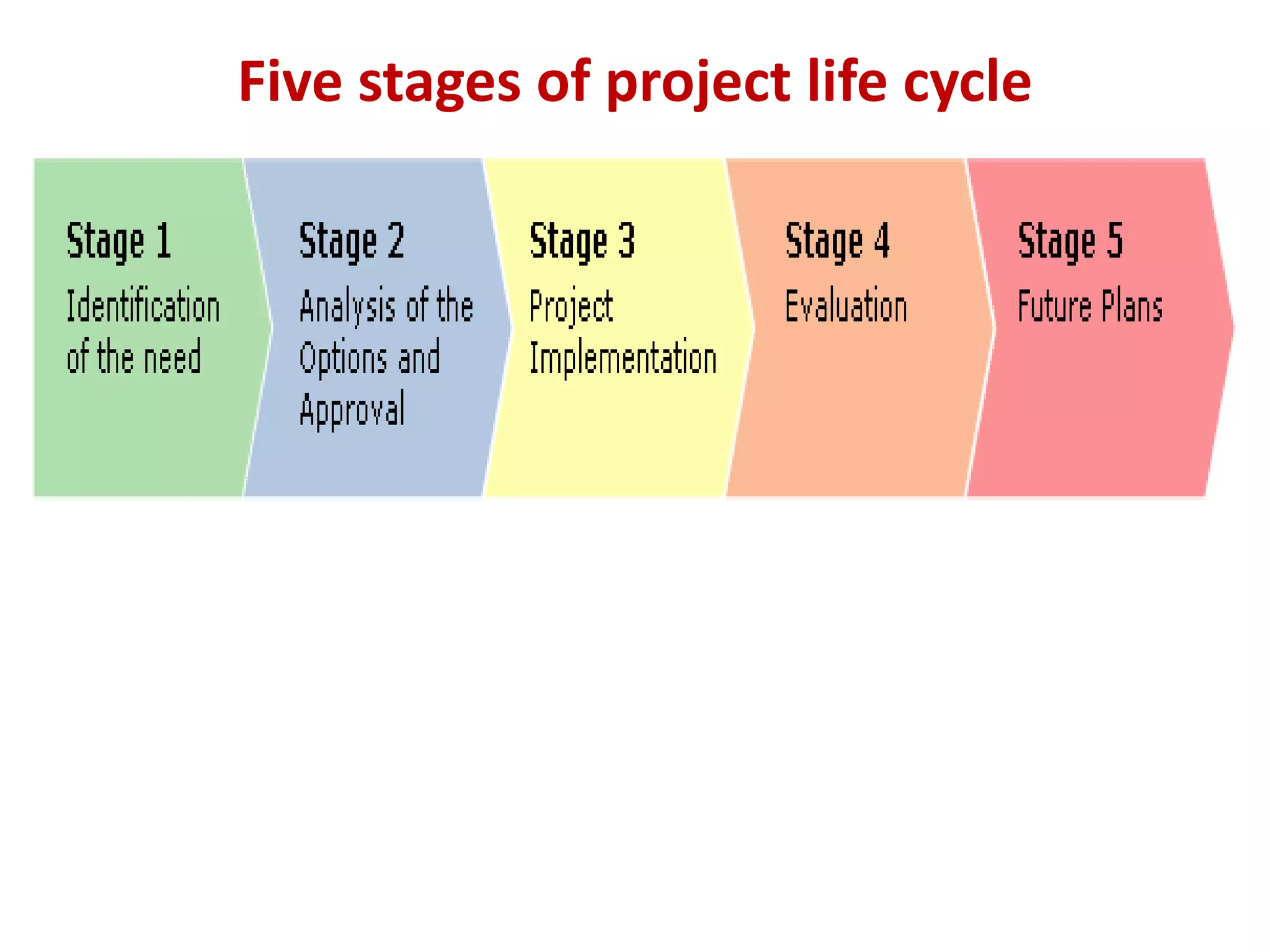 Five stages of project life cycle

Stage 1
Identification of the need

Stage 2
Analysis of the Options and Approval

Stage 3
Project Implementation

Stage 4
Evaluation

Stage 5
Future Plans